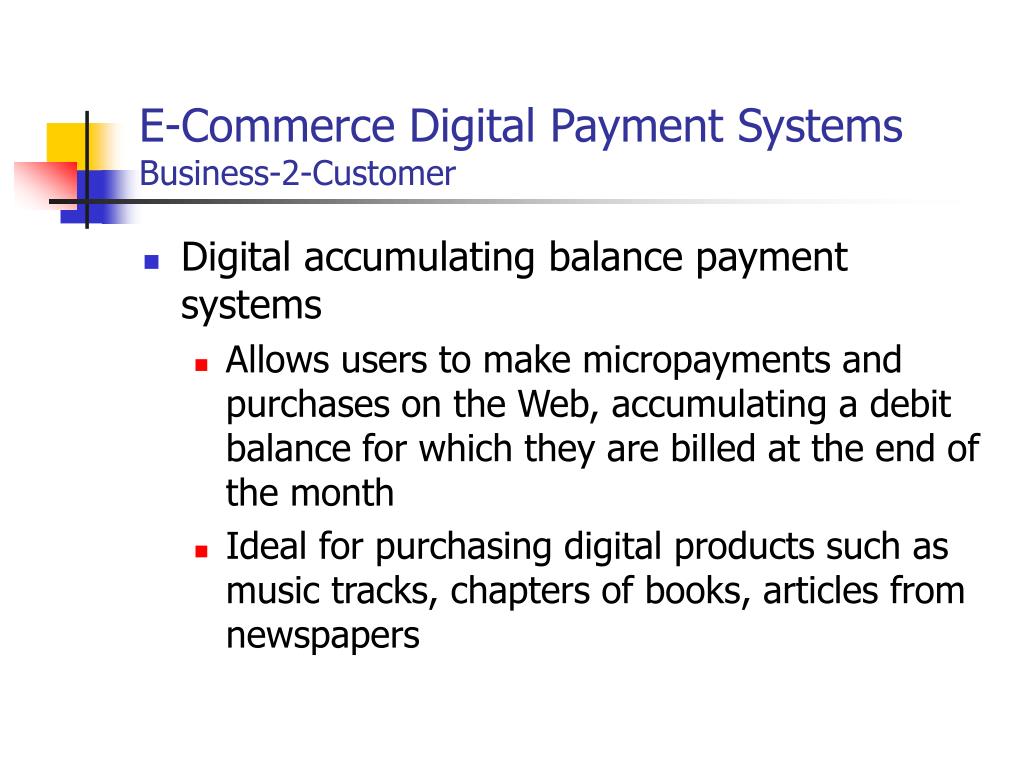 E-Commerce Digital Payment Systems
Business-2-Customer

Digital accumulating balance payment systems

Allows users to make micropayments and purchases on the Web, accumulating a debit balance for which they are billed at the end of the month

Ideal for purchasing digital products such as music tracks, chapters of books, articles from newspapers